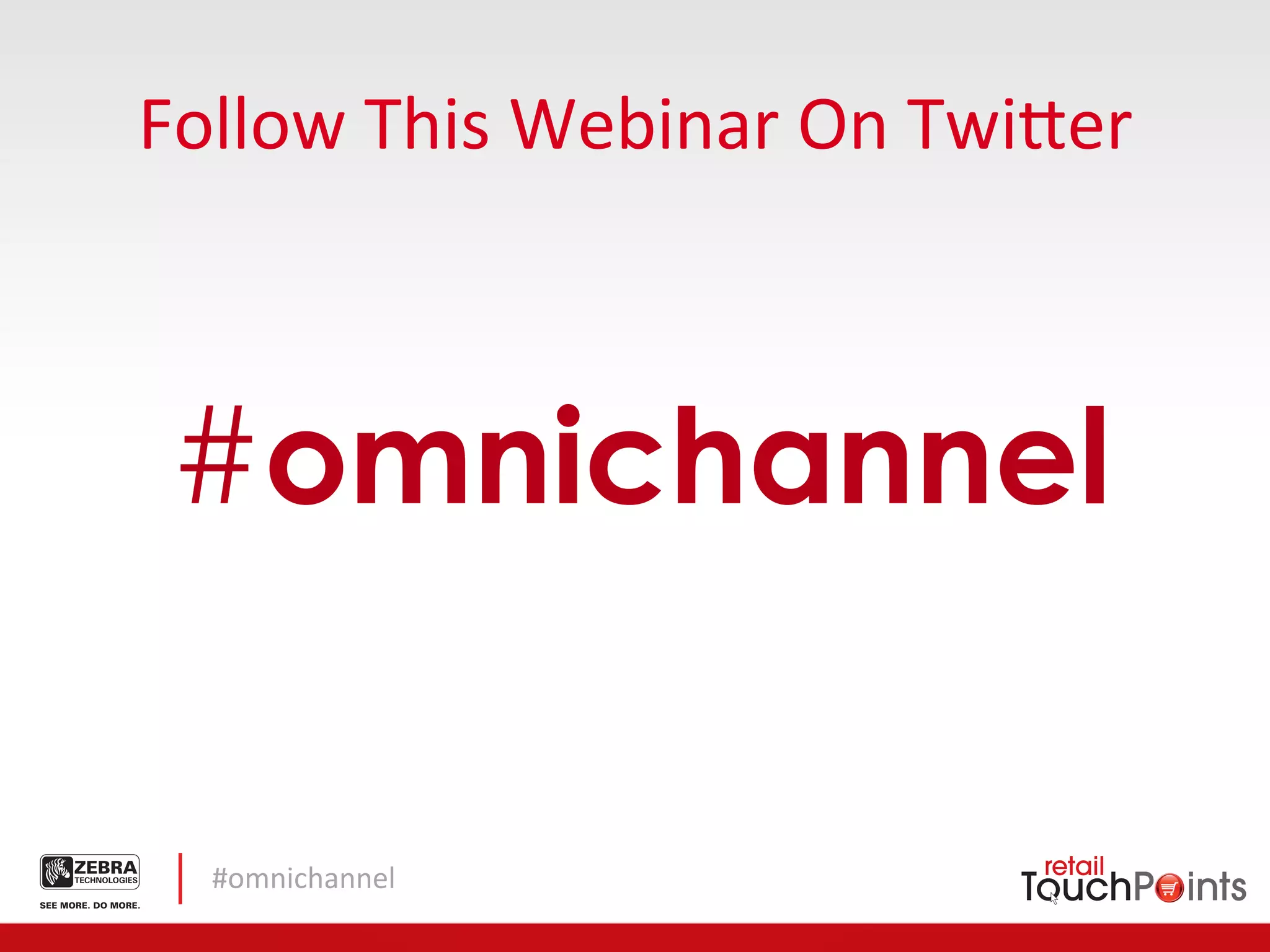 Follow This Webinar On Twitter

#omnichannel

ZEBRA TECHNOLOGIES
SEE MORE. DO MORE.

#omnichannel

retail TouchPoints